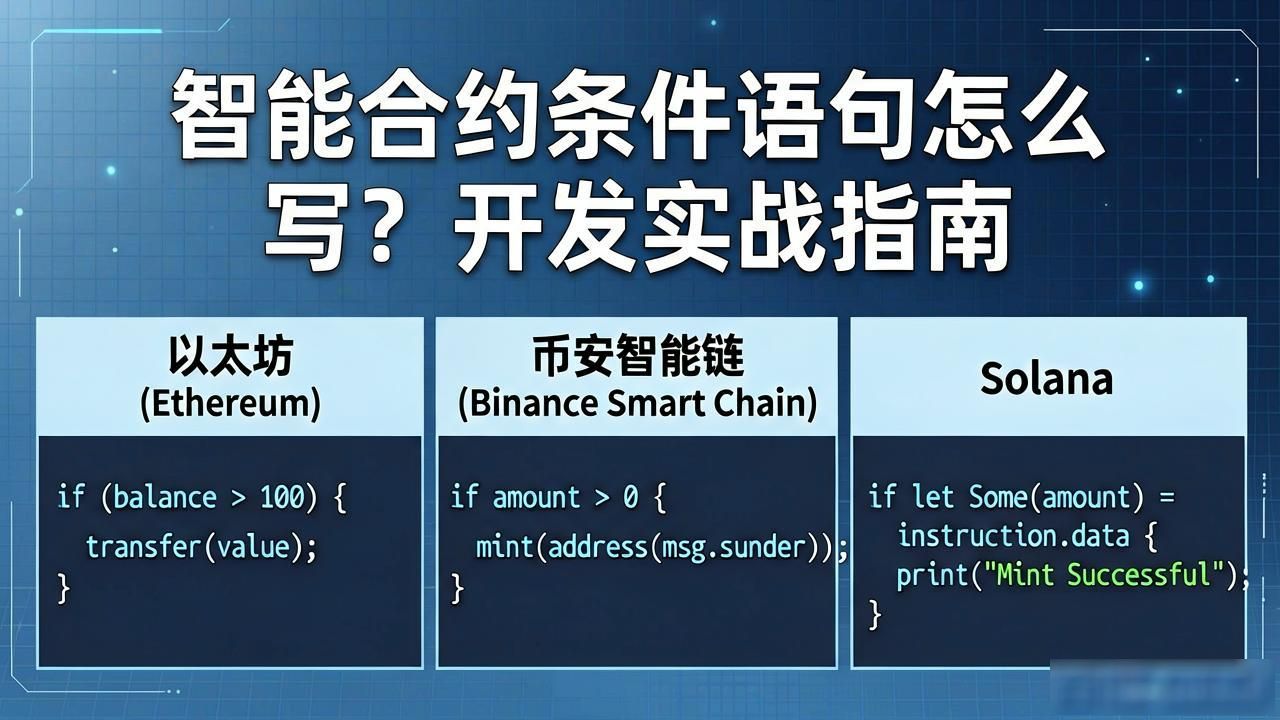 智能合约条件语句怎么写？开发实战指南

以太坊
(Ethereum)

if (balance > 100) {
  transfer(value);
}

币安智能链
(Binance Smart Chain)

if amount > 0 {
  mint(address(msg.sunder));
}

Solana

if let Some(amount) =
  instruction.data {
  print("Mint Successful");
}